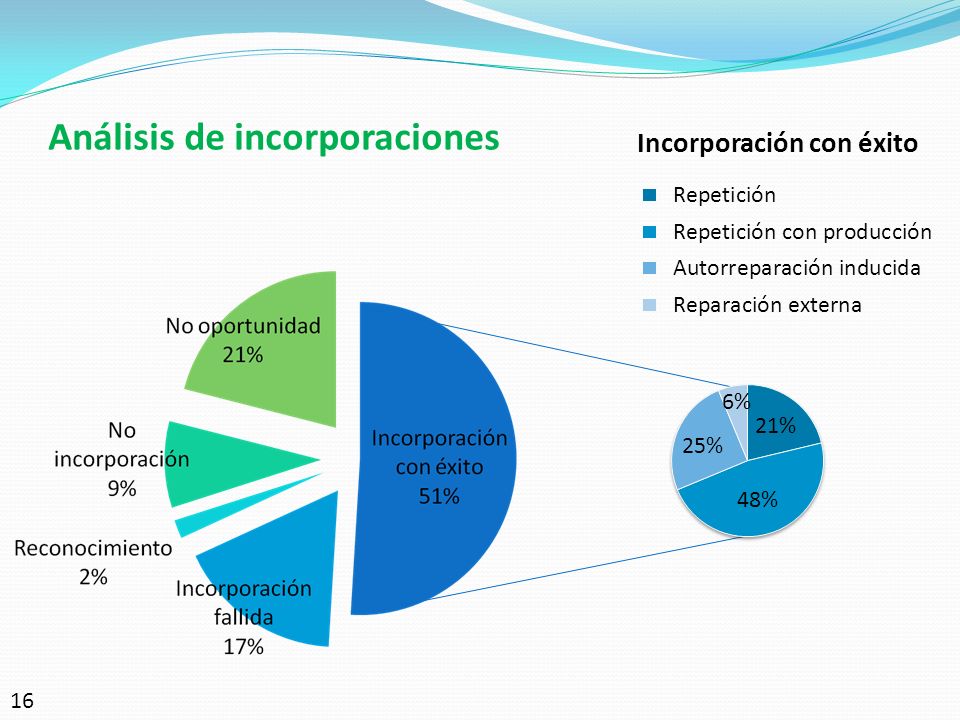 Análisis de incorporaciones

Incorporación con éxito

Repetición
Repetición con producción
Autorreparación inducida
Reparación externa

No oportunidad 21%

No incorporación 9%

Reconocimiento 2%

Incorporación fallida 17%

Incorporación con éxito 51%

6%
21%
25%
48%

16